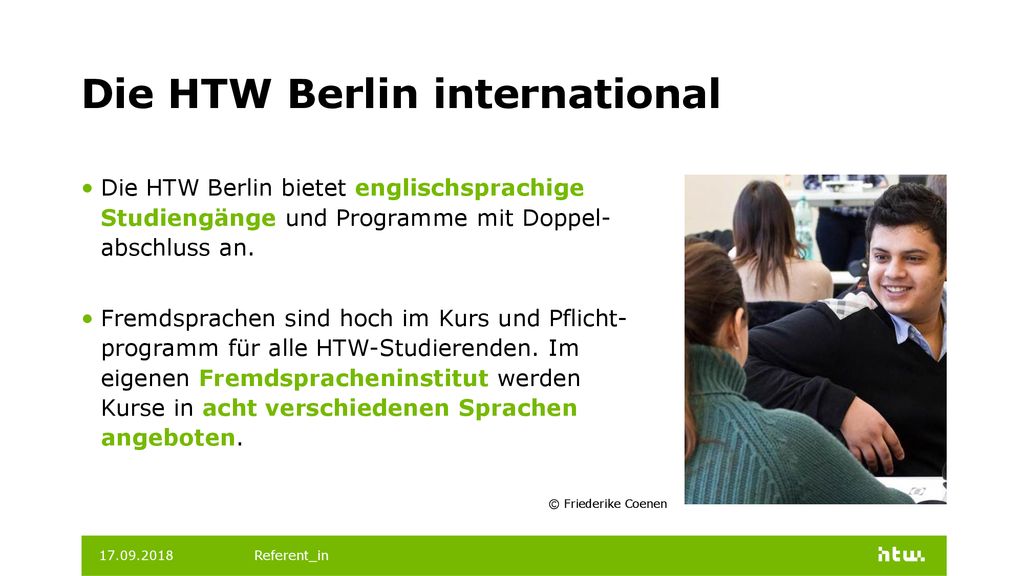 Die HTW Berlin international

• Die HTW Berlin bietet englischsprachige Studiengänge und Programme mit Doppelabschluss an.

• Fremdsprachen sind hoch im Kurs und Pflichtprogramm für alle HTW-Studierenden. Im eigenen Fremdspracheninstitut werden Kurse in acht verschiedenen Sprachen angeboten.

© Friederike Coenen

17.09.2018 Referent_in

htw.